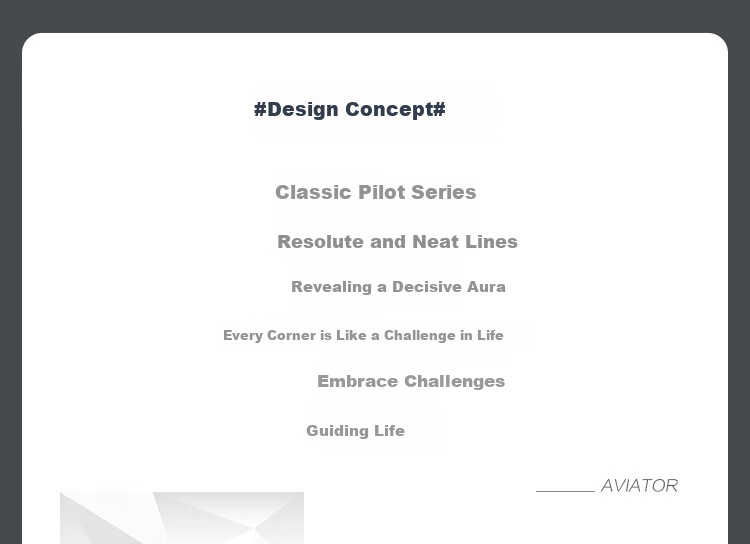 #Design Concept#

Classic Pilot Series

Resolute and Neat Lines

Revealing a Decisive Aura

Every Corner is Like a Challenge in Life

Embrace Challenges

Guiding Life

____ AVIATOR